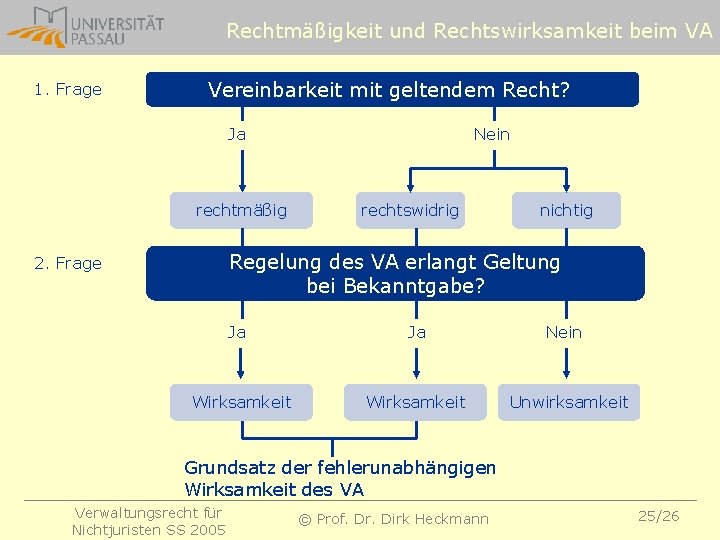 UNIVERSITÄT PASSAU

Rechtmäßigkeit und Rechtswirksamkeit beim VA

1. Frage

Vereinbarkeit mit geltendem Recht?

Ja

Nein

rechtmäßig

rechtswidrig

nichtig

2. Frage

Regelung des VA erlangt Geltung bei Bekanntgabe?

Ja

Ja

Nein

Wirksamkeit

Wirksamkeit

Unwirksamkeit

Grundsatz der fehlerunabhängigen Wirksamkeit des VA

Verwaltungsrecht für Nichtjuristen SS 2005

© Prof. Dr. Dirk Heckmann

25/26